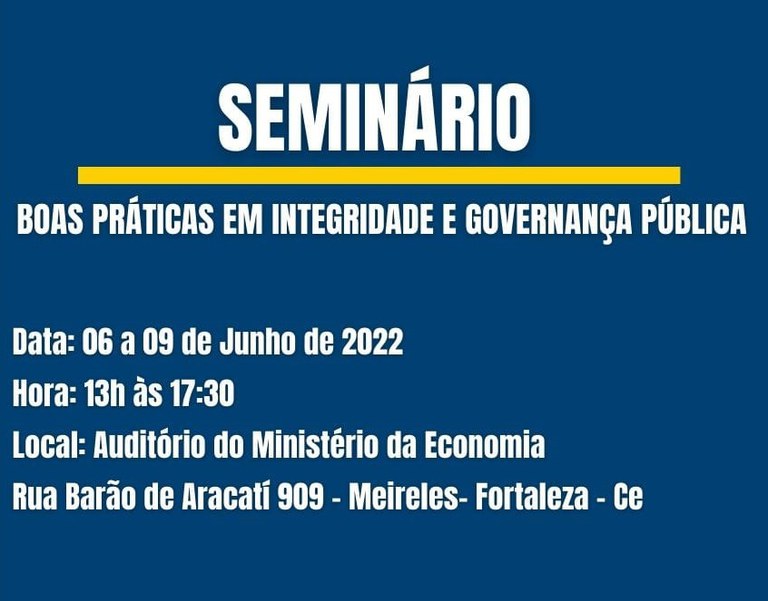 SEMINÁRIO

BOAS PRÁTICAS EM INTEGRIDADE E GOVERNANÇA PÚBLICA

Data: 06 a 09 de Junho de 2022

Hora: 13h às 17:30

Local: Auditório do Ministério da Economia

Rua Barão de Aracatí 909 - Meireles- Fortaleza - Ce